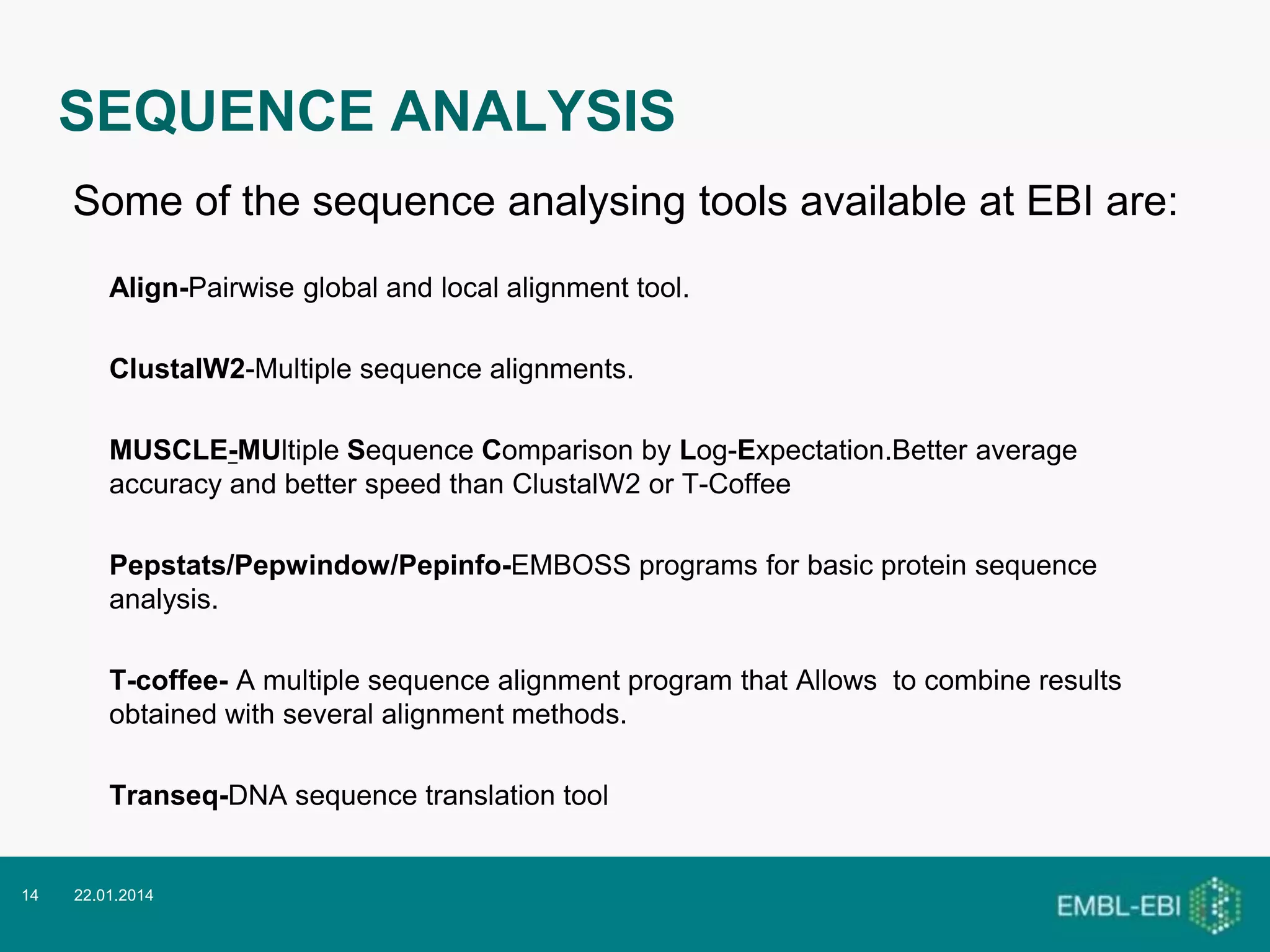 SEQUENCE ANALYSIS

Some of the sequence analysing tools available at EBI are:

Align-Pairwise global and local alignment tool.

ClustalW2-Multiple sequence alignments.

MUSCLE-MUltiple Sequence Comparison by Log-Expectation.Better average accuracy and better speed than ClustalW2 or T-Coffee

Pepstats/Pepwindow/Pepinfo-EMBOSS programs for basic protein sequence analysis.

T-coffee- A multiple sequence alignment program that Allows  to combine results obtained with several alignment methods.

Transeq-DNA sequence translation tool

14 22.01.2014

EMBL-EBI